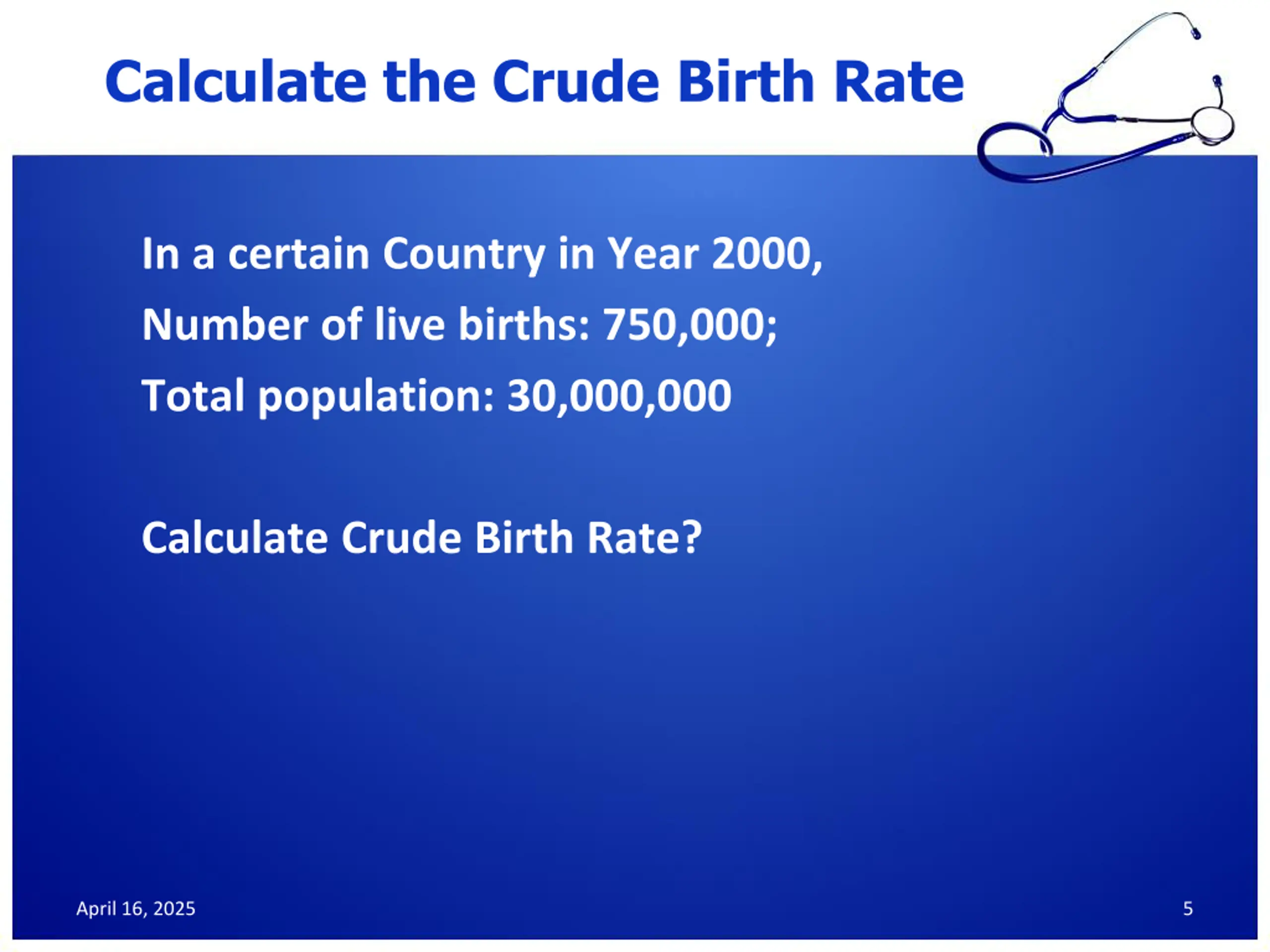 Calculate the Crude Birth Rate

In a certain Country in Year 2000,
Number of live births: 750,000;
Total population: 30,000,000

Calculate Crude Birth Rate?

April 16, 2025

5